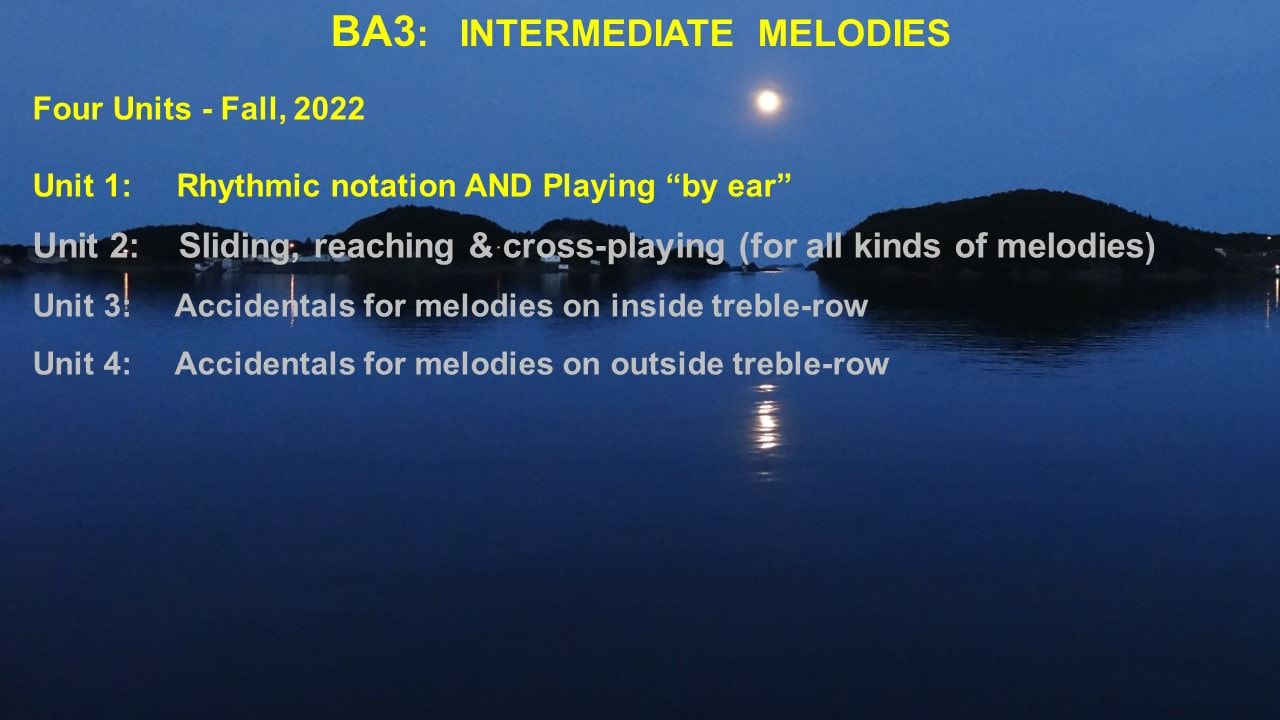 BA3: INTERMEDIATE MELODIES

Four Units - Fall, 2022

Unit 1: Rhythmic notation AND Playing “by ear”

Unit 2: Sliding, reaching & cross-playing (for all kinds of melodies)

Unit 3: Accidentals for melodies on inside treble-row

Unit 4: Accidentals for melodies on outside treble-row